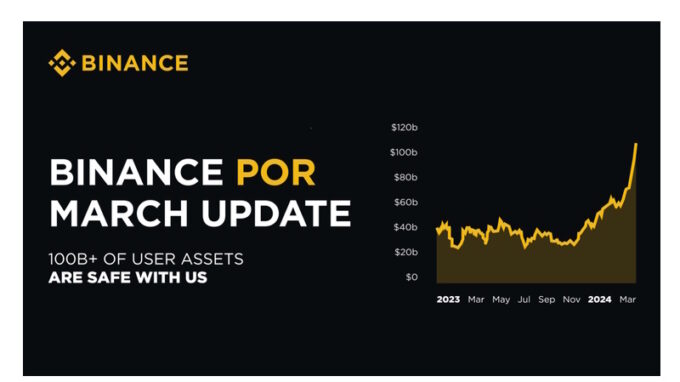 BINANCE

BINANCE POR MARCH UPDATE

100B+ OF USER ASSETS
ARE SAFE WITH US

$120b
$100b
$80b
$60b
$40b
$20b
$0

2023 Mar May Jul Sep Nov 2024 Mar